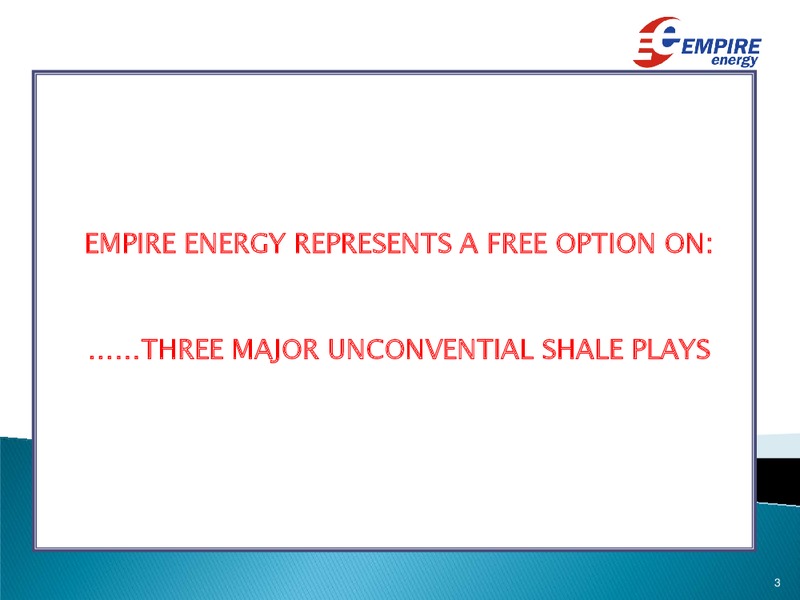 EMPIRE energy

EMPIRE ENERGY REPRESENTS A FREE OPTION ON:

……THREE MAJOR UNCONVENTIAL SHALE PLAYS

3